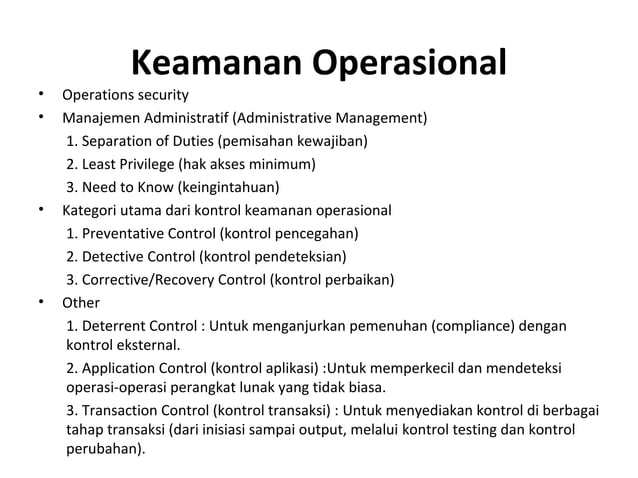 Keamanan Operasional

• Operations security
• Manajemen Administratif (Administrative Management)
1. Separation of Duties (pemisahan kewajiban)
2. Least Privilege (hak akses minimum)
3. Need to Know (keingintahuan)
• Kategori utama dari kontrol keamanan operasional
1. Preventative Control (kontrol pencegahan)
2. Detective Control (kontrol pendeteksian)
3. Corrective/Recovery Control (kontrol perbaikan)
• Other
1. Deterrent Control : Untuk menganjurkan pemenuhan (compliance) dengan kontrol eksternal.
2. Application Control (kontrol aplikasi) :Untuk memperkecil dan mendeteksi operasi-operasi perangkat lunak yang tidak biasa.
3. Transaction Control (kontrol transaksi) : Untuk menyediakan kontrol di berbagai tahap transaksi (dari inisiasi sampai output, melalui kontrol testing dan kontrol perubahan).